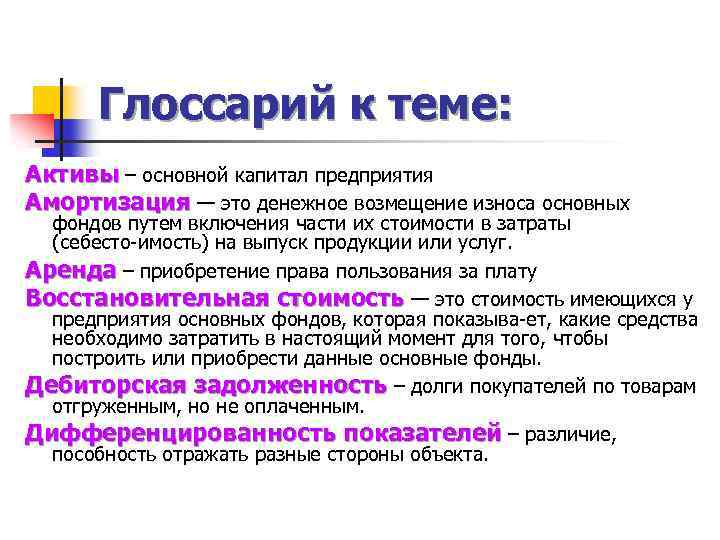 Глоссарий к теме:

Активы – основной капитал предприятия

Амортизация — это денежное возмещение износа основных фондов путем включения части их стоимости в затраты (себесто-имость) на выпуск продукции или услуг.

Аренда – приобретение права пользования за плату

Восстановительная стоимость — это стоимость имеющихся у предприятия основных фондов, которая показыва-ет, какие средства необходимо затратить в настоящий момент для того, чтобы построить или приобрести данные основные фонды.

Дебиторская задолженность – долги покупателей по товарам отгруженным, но не оплаченным.

Дифференцированность показателей – различие, пособность отражать разные стороны объекта.